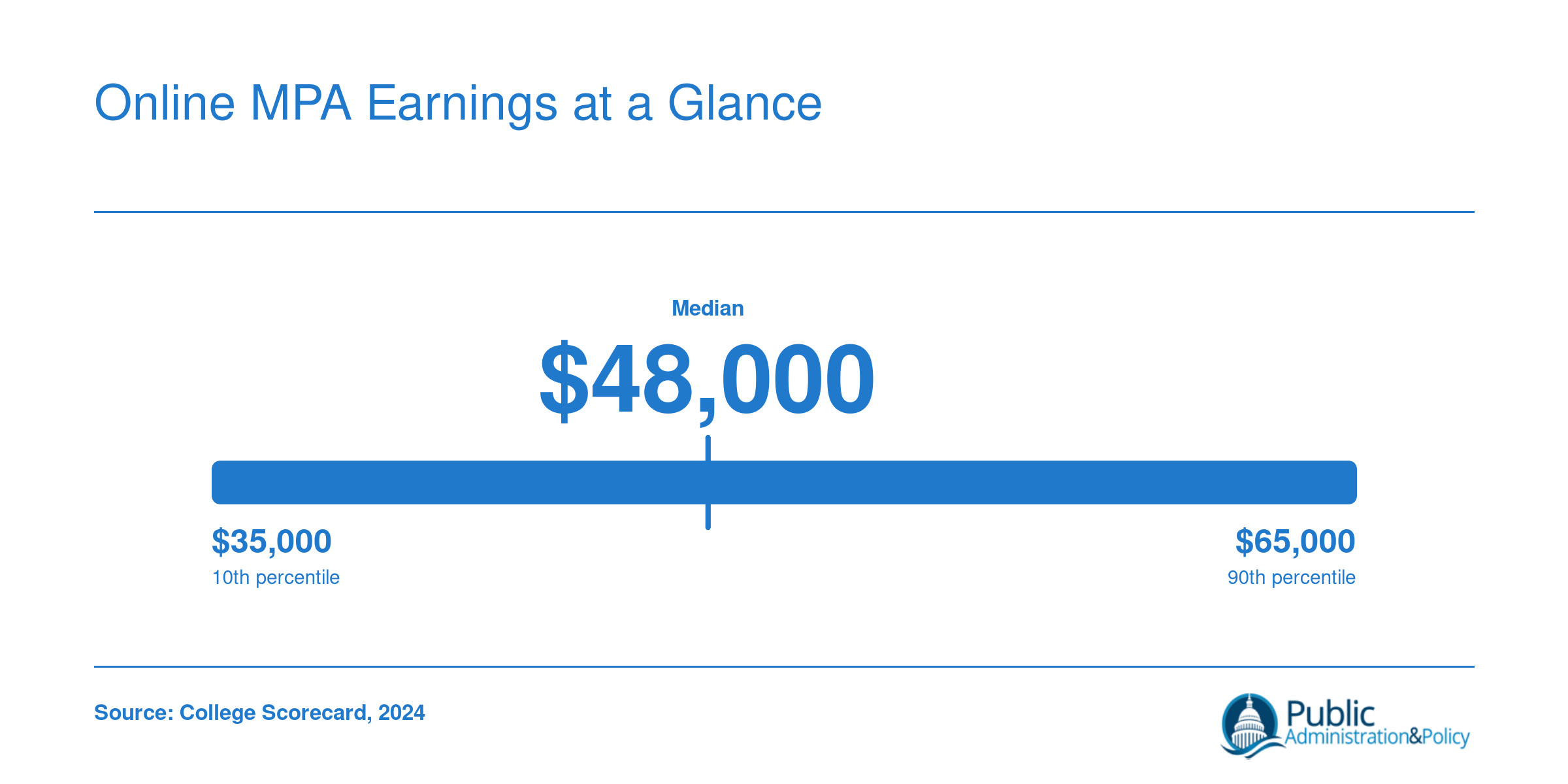 Online MPA Earnings at a Glance

Median

\$48,000

\$35,000
10th percentile

\$65,000
90th percentile

Source: College Scorecard, 2024

Public
Administration&Policy